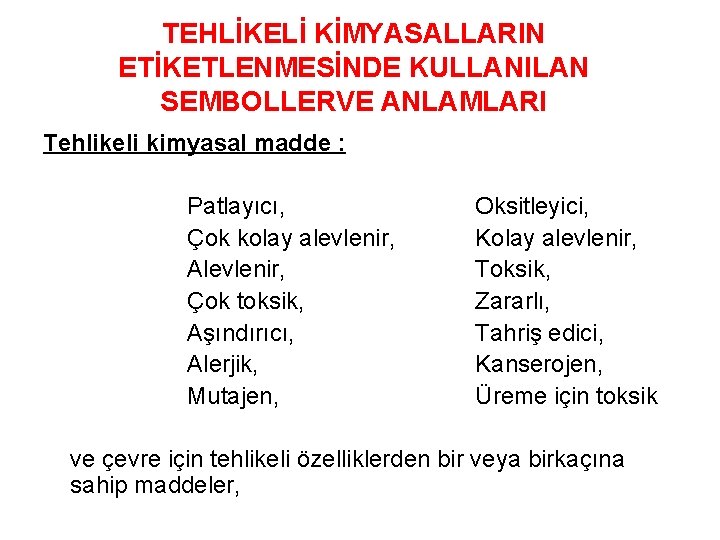 TEHLİKELİ KİMYASALLARIN ETİKETLENMESİNDE KULLANILAN SEMBOLLERVE ANLAMLARI

Tehlikeli kimyasal madde :

Patlayıcı,
Çok kolay alevlenir,
Alevlenir,
Çok toksik,
Aşındırıcı,
Alerjik,
Mutajen,

Oksitleyici,
Kolay alevlenir,
Toksik,
Zararlı,
Tahriş edici,
Kanserojen,
Üreme için toksik

ve çevre için tehlikeli özelliklerden bir veya birkaçına sahip maddeler,